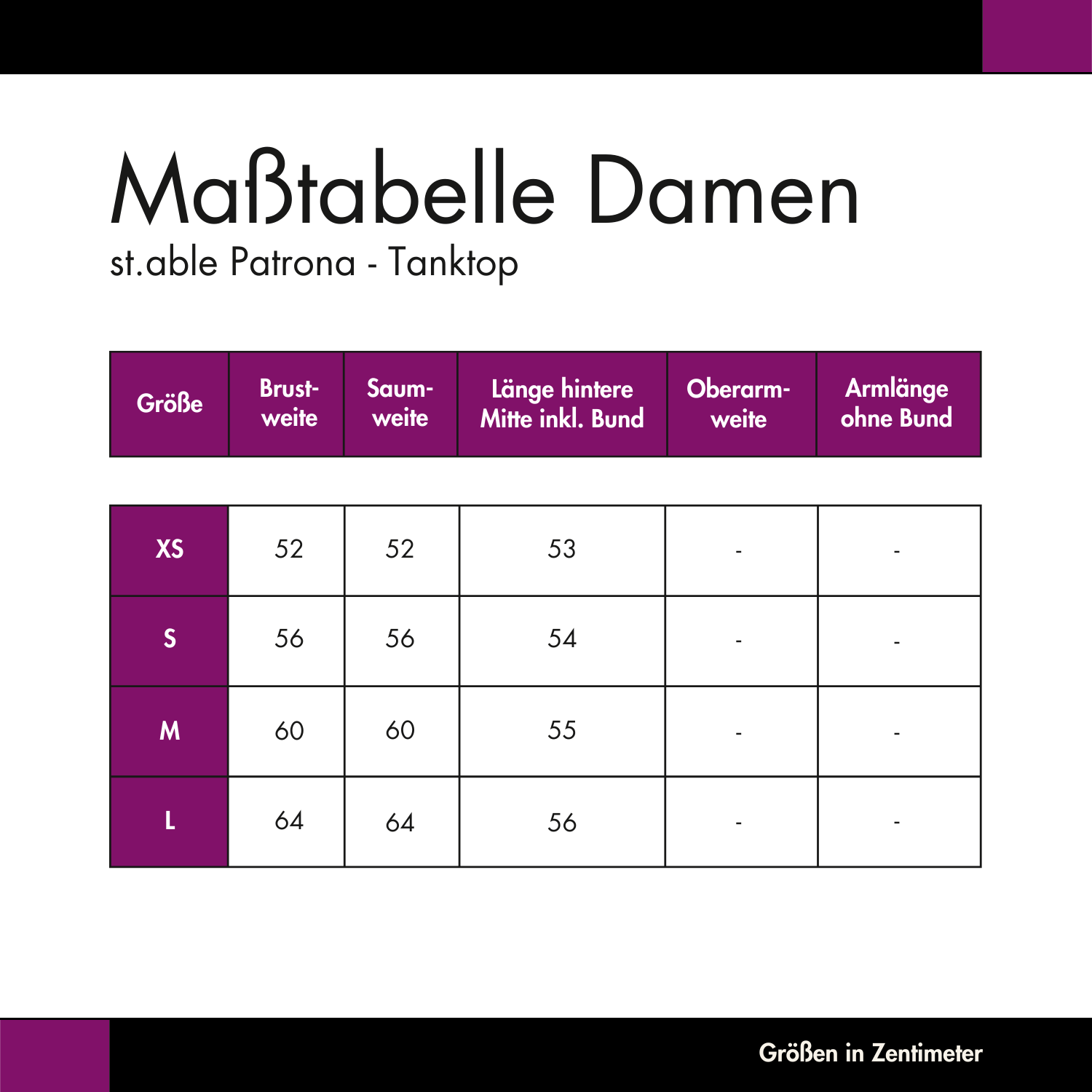 Maßtabelle Damen
st.able Patrona - Tanktop

| Größe | Brustweite | Saumweite | Länge hintere Mitte inkl. Bund | Oberarmweite | Armlänge ohne Bund |
|---|---|---|---|---|---|
| XS | 52 | 52 | 53 | - | - |
| S | 56 | 56 | 54 | - | - |
| M | 60 | 60 | 55 | - | - |
| L | 64 | 64 | 56 | - | - |

Größen in Zentimeter